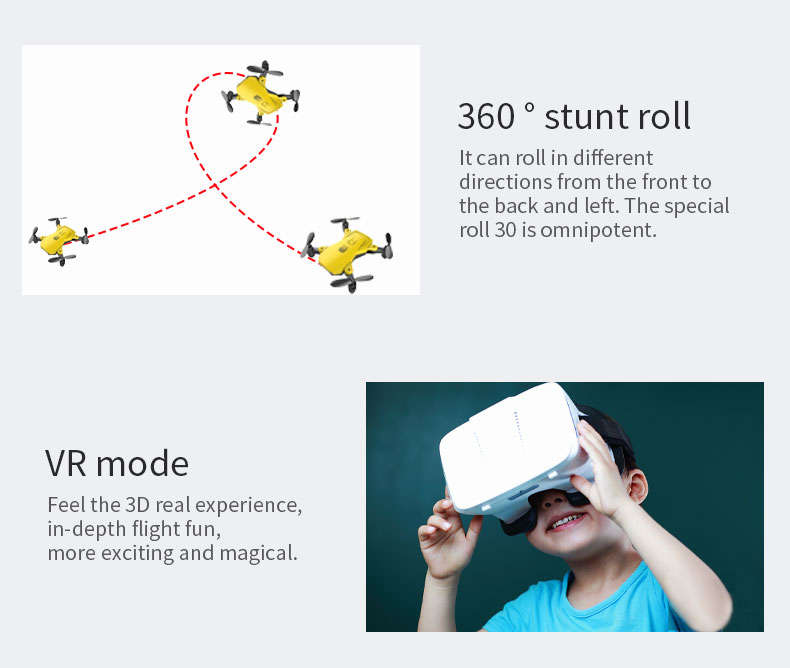 360 ° stunt roll

It can roll in different directions from the front to the back and left. The special roll 30 is omnipotent.

VR mode

Feel the 3D real experience,
in-depth flight fun,
more exciting and magical.